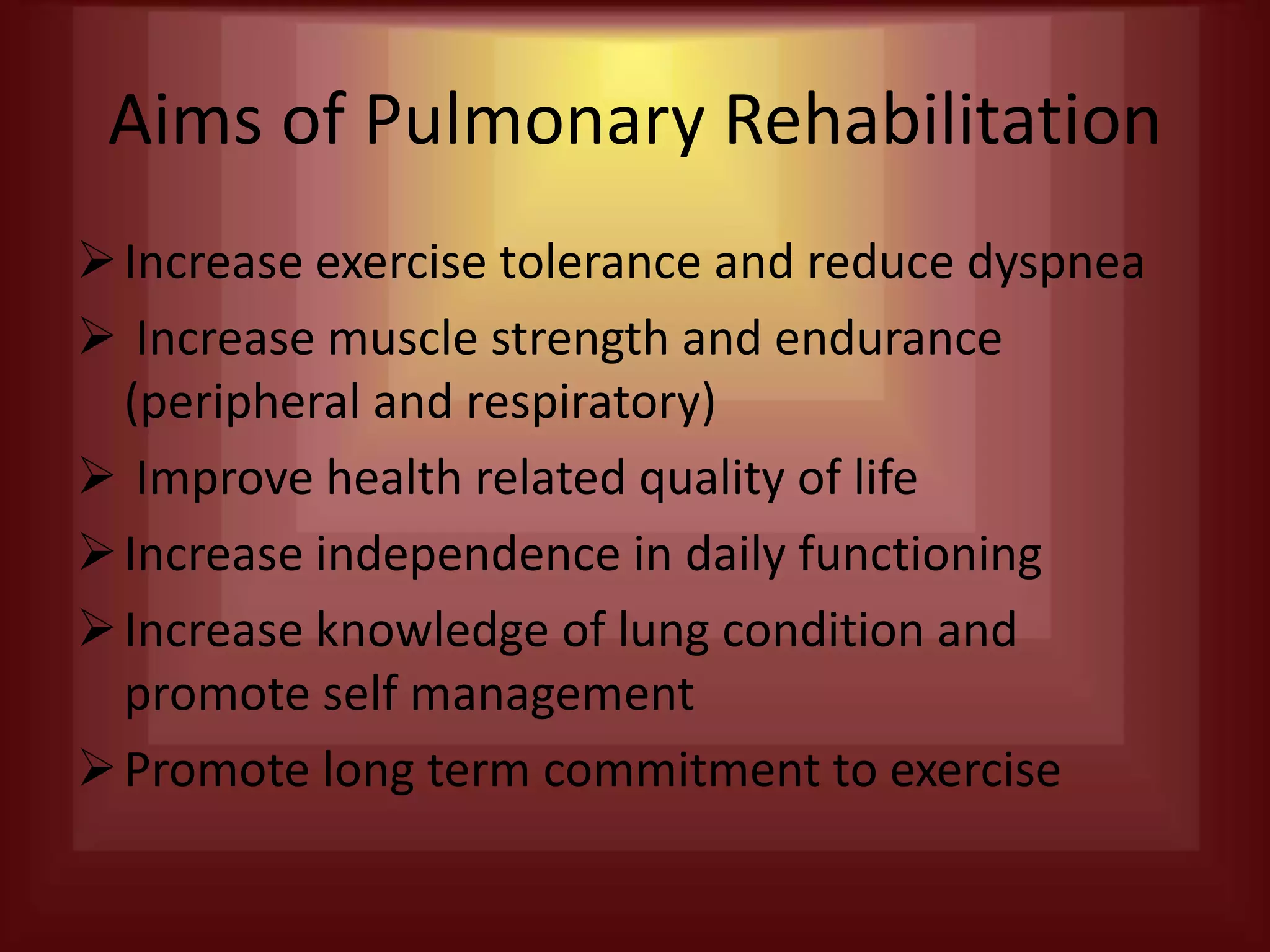 Aims of Pulmonary Rehabilitation

➢ Increase exercise tolerance and reduce dyspnea

➢ Increase muscle strength and endurance (peripheral and respiratory)

➢ Improve health related quality of life

➢ Increase independence in daily functioning

➢ Increase knowledge of lung condition and promote self management

➢ Promote long term commitment to exercise